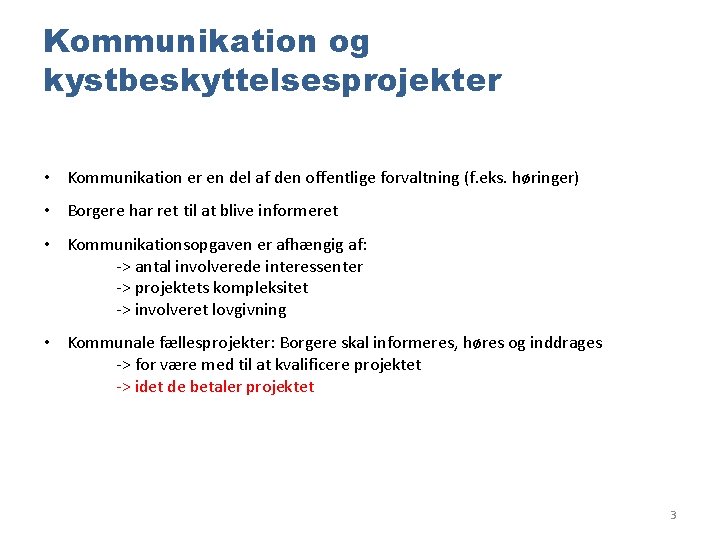 Kommunikation og kystbeskyttelsesprojekter

• Kommunikation er en del af den offentlige forvaltning (f.eks. høringer)

• Borgere har ret til at blive informeret

• Kommunikationsopgaven er afhængig af:
-> antal involverede interessenter
-> projektets kompleksitet
-> involveret lovgivning

• Kommunale fællesprojekter: Borgere skal informeres, høres og inddrages
-> for være med til at kvalificere projektet
-> idet de betaler projektet

3